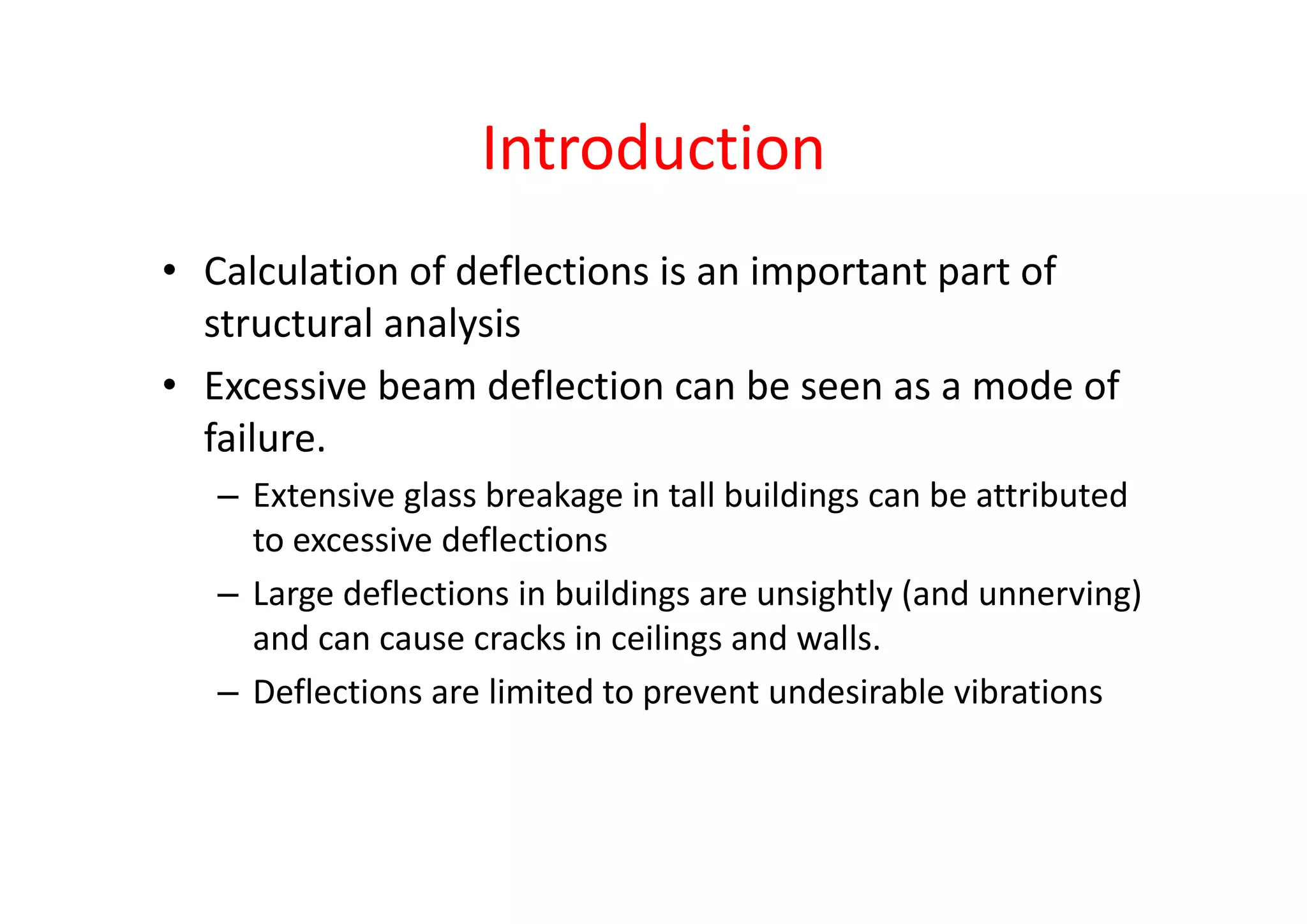 Introduction

• Calculation of deflections is an important part of structural analysis

• Excessive beam deflection can be seen as a mode of failure.

– Extensive glass breakage in tall buildings can be attributed to excessive deflections

– Large deflections in buildings are unsightly (and unnerving) and can cause cracks in ceilings and walls.

– Deflections are limited to prevent undesirable vibrations